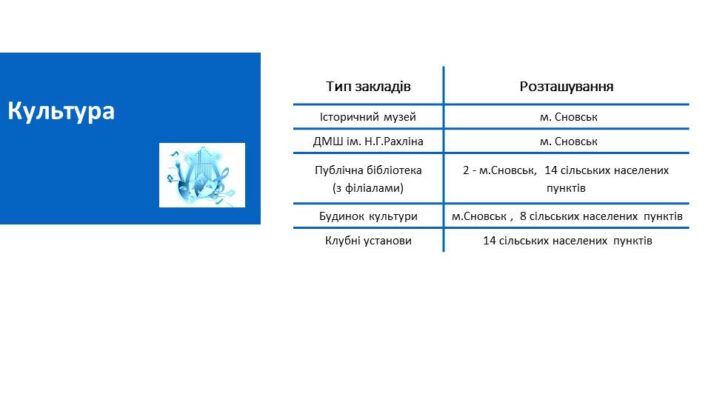 Культура

| Тип закладів | Розташування |
|---|---|
| Історичний музей | м. Сновськ |
| ДМШ ім. Н.Г.Рахліна | м. Сновськ |
| Публічна бібліотека (з філіалами) | 2 - м.Сновськ, 14 сільських населених пунктів |
| Будинок культури | м.Сновськ , 8 сільських населених пунктів |
| Клубні установи | 14 сільських населених пунктів |